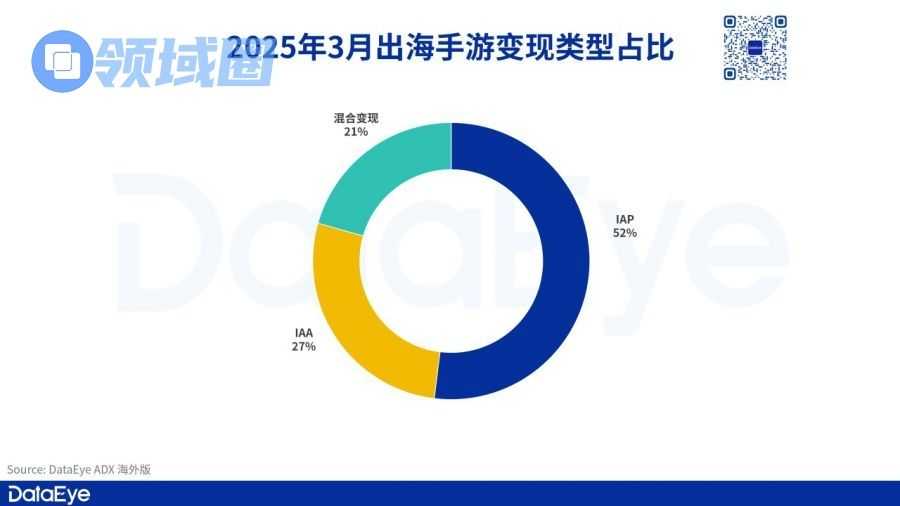 领域圈

2025年3月出海手游变现类型占比

混合变现
21%

IAP
52%

IAA
27%

DataEye

Source: DataEye ADX 海外版

DataEye